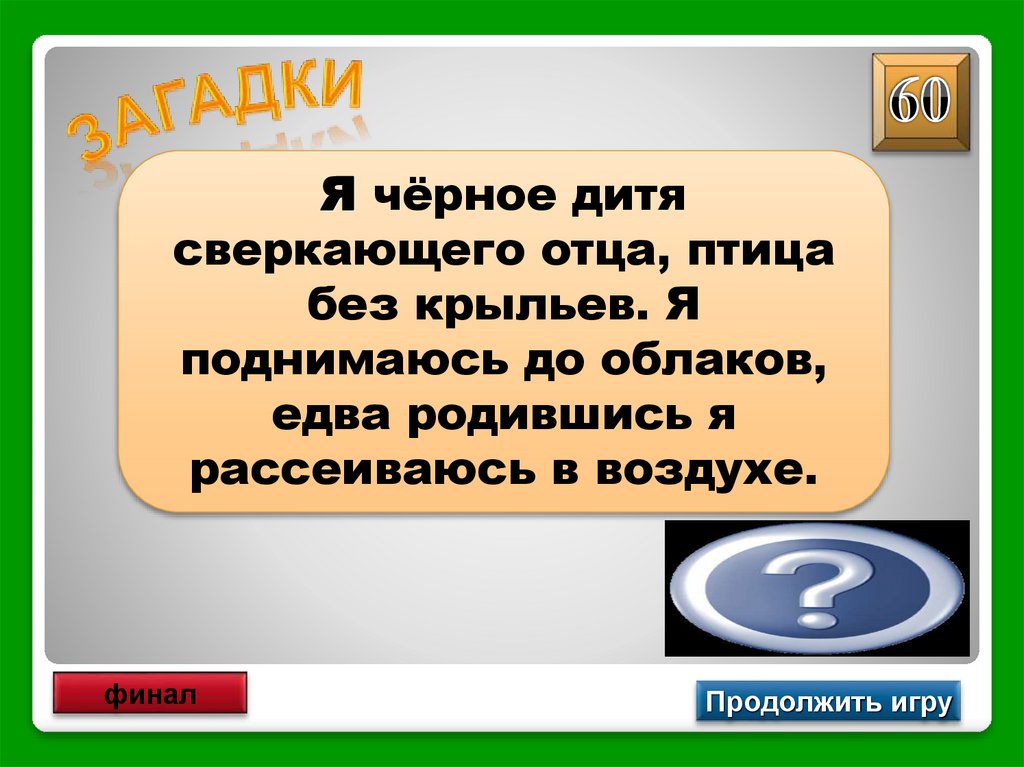 ЗАГАДКИ

60

Я чёрное дитя сверкающего отца, птица без крыльев. Я поднимаюсь до облаков, едва родившись я рассеиваюсь в воздухе.

?

финал

Продолжить игру